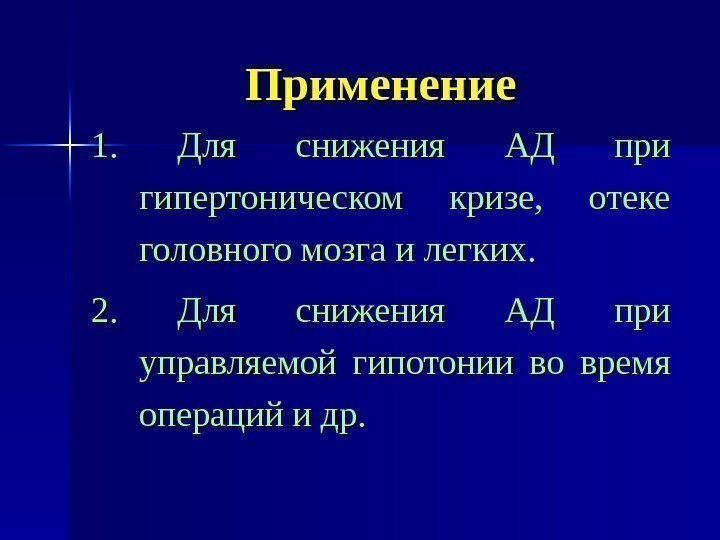 Применение

1. Для снижения АД при гипертоническом кризе, отеке головного мозга и легких.

2. Для снижения АД при управляемой гипотонии во время операций и др.